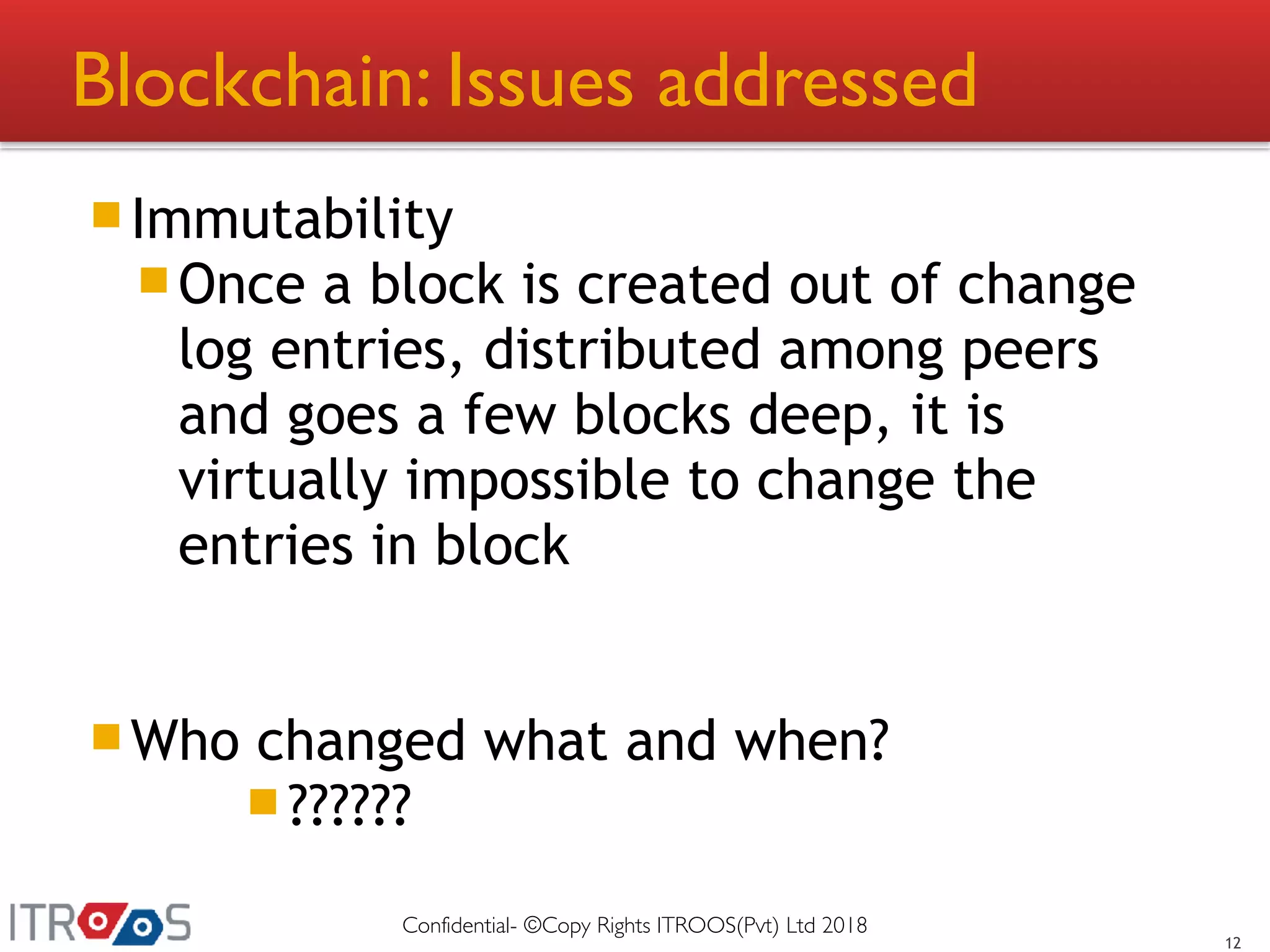 Blockchain: Issues addressed

Immutability

Once a block is created out of change log entries, distributed among peers and goes a few blocks deep, it is virtually impossible to change the entries in block

Who changed what and when?

??????

ITROOS

Confidential- ©Copy Rights ITROOS(Pvt) Ltd 2018

12